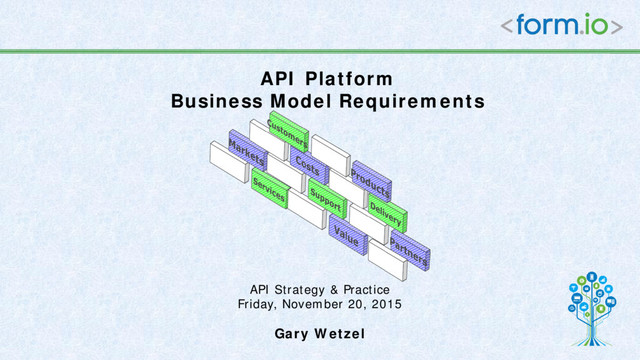 <form.io>

API Platform
Business Model Requirements

Customers
Markets
Costs
Products
Services
Support
Delivery
Value
Partners

API Strategy & Practice
Friday, November 20, 2015

Gary Wetzel